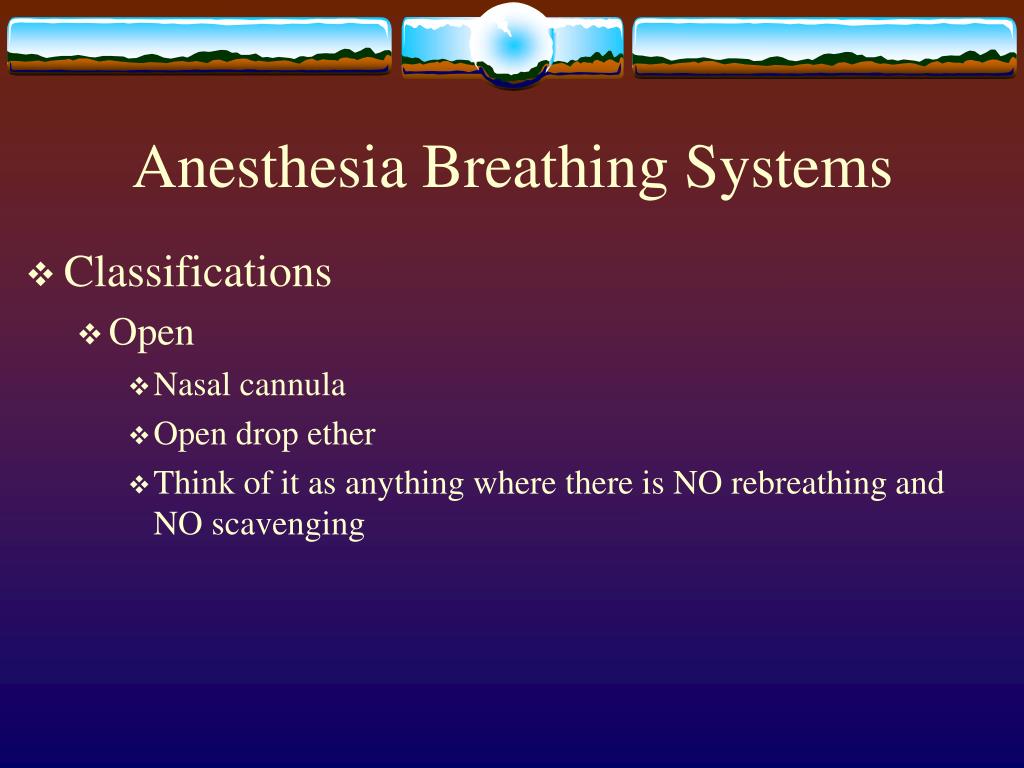 Anesthesia Breathing Systems

❖ Classifications

❖ Open

❖ Nasal cannula

❖ Open drop ether

❖ Think of it as anything where there is NO rebreathing and NO scavenging